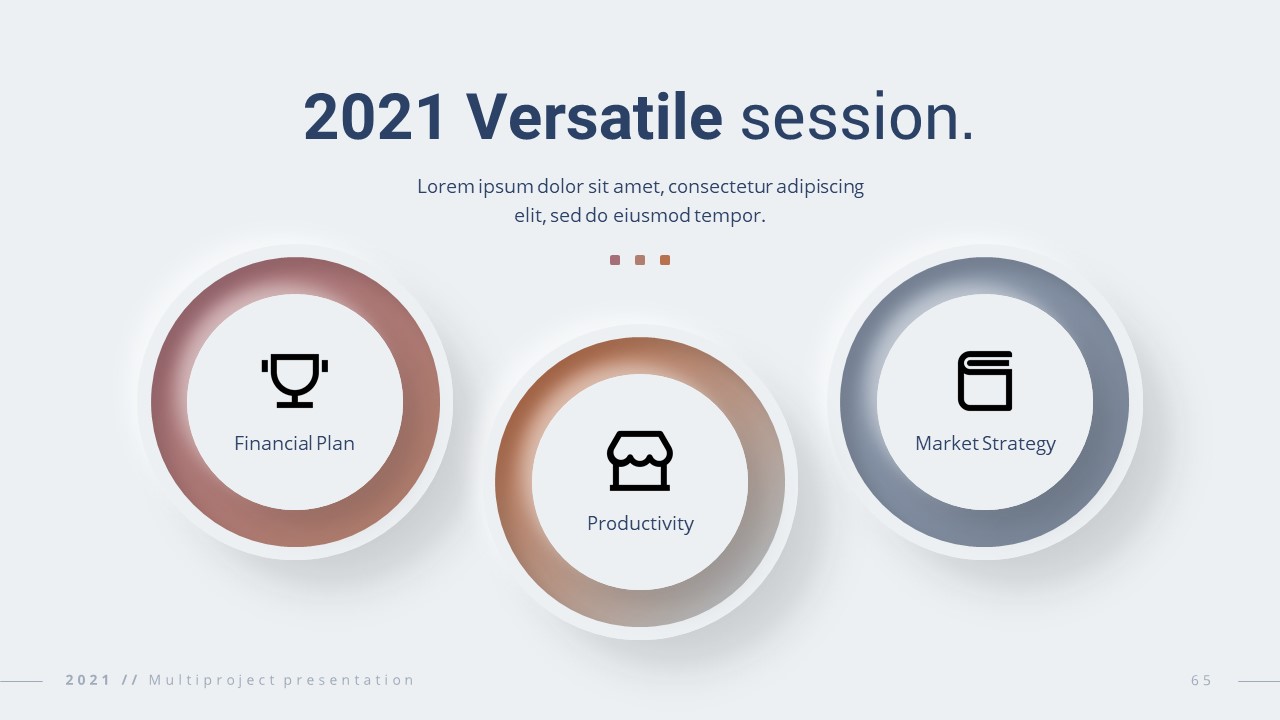 2021 Versatile session.

Lorem ipsum dolor sit amet, consectetur adipiscing elit, sed do eiusmod tempor.

Financial Plan

Productivity

Market Strategy

2021 // Multiproject presentation

65